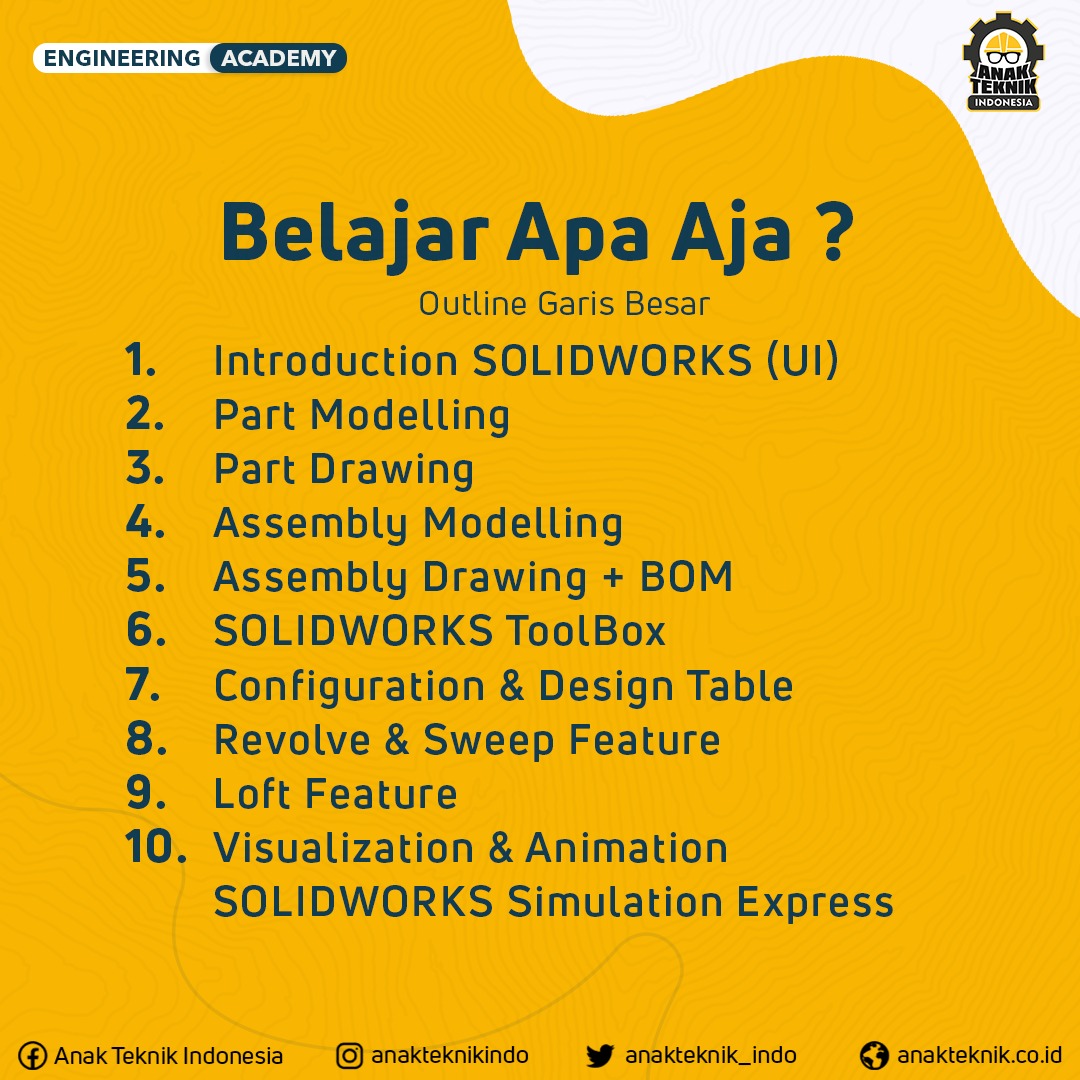 ENGINEERING ACADEMY

ANAK TEKNIK INDONESIA

Belajar Apa Aja ?

Outline Garis Besar

1. Introduction SOLIDWORKS (UI)
2. Part Modelling
3. Part Drawing
4. Assembly Modelling
5. Assembly Drawing + BOM
6. SOLIDWORKS ToolBox
7. Configuration & Design Table
8. Revolve & Sweep Feature
9. Loft Feature
10. Visualization & Animation
SOLIDWORKS Simulation Express

Anak Teknik Indonesia anakteknikindo anakteknik_indo anakteknik.co.id